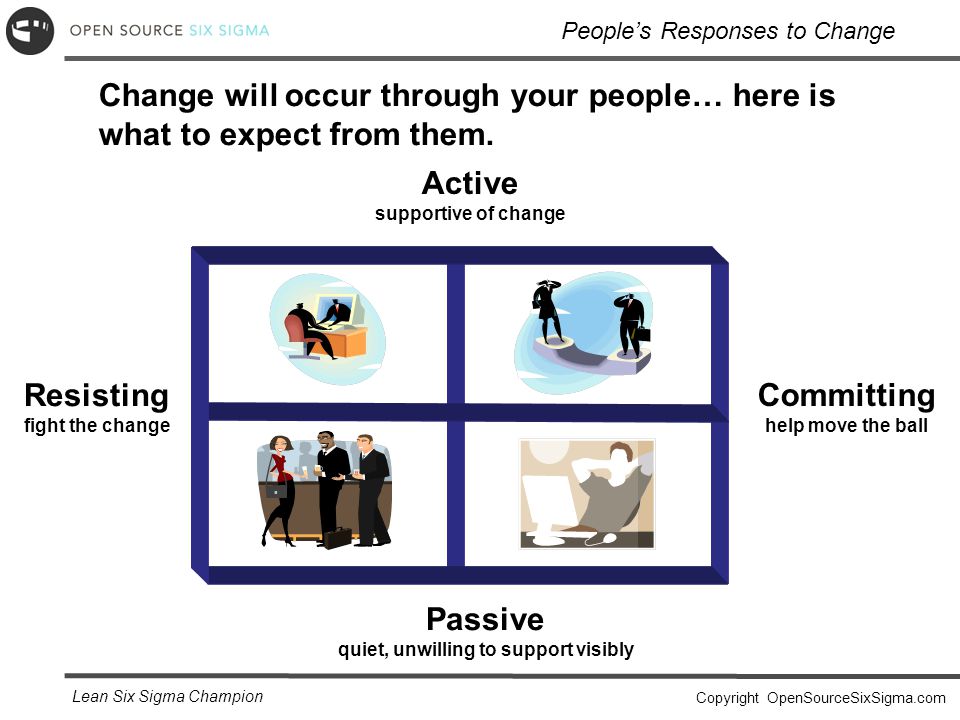 OPEN SOURCE SIX SIGMA

People's Responses to Change

Change will occur through your people… here is what to expect from them.

Active
supportive of change

Resisting
fight the change

Committing
help move the ball

Passive
quiet, unwilling to support visibly

Lean Six Sigma Champion

Copyright OpenSourceSixSigma.com